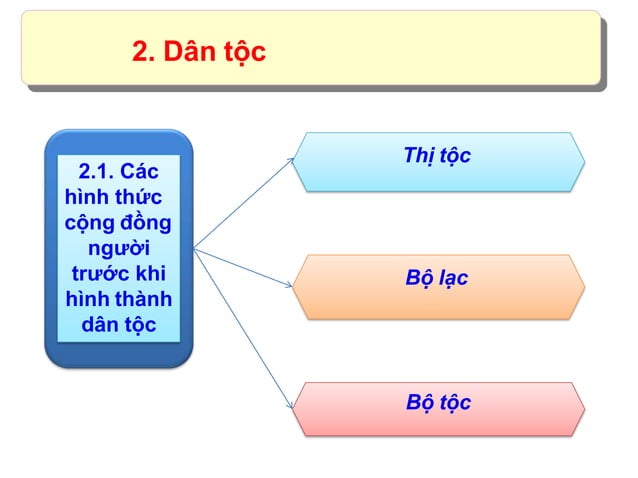 2. Dân tộc

2.1. Các hình thức cộng đồng người trước khi hình thành dân tộc

Thị tộc

Bộ lạc

Bộ tộc